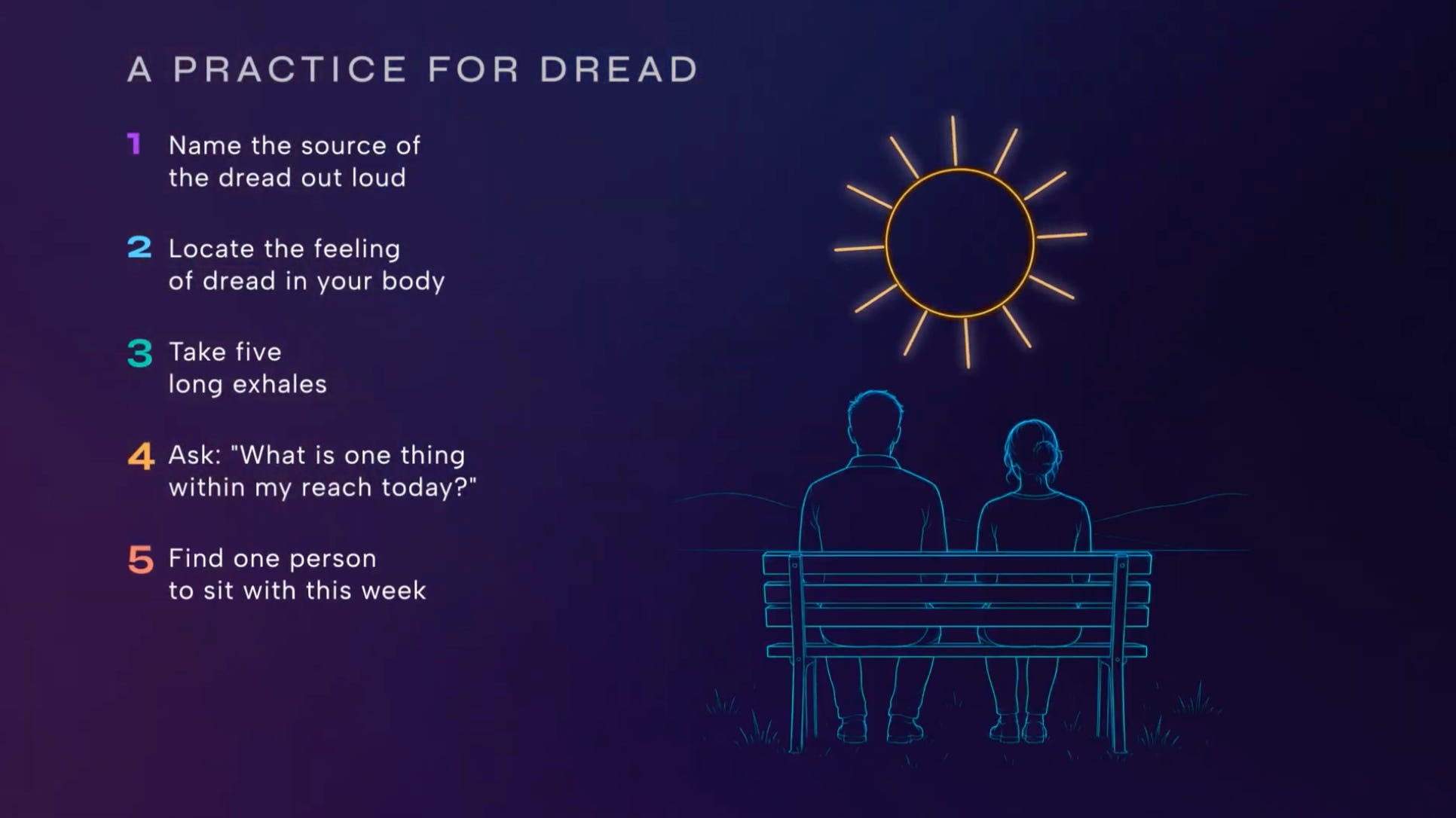 A PRACTICE FOR DREAD

1 Name the source of the dread out loud

2 Locate the feeling of dread in your body

3 Take five long exhales

4 Ask: "What is one thing within my reach today?"

5 Find one person to sit with this week